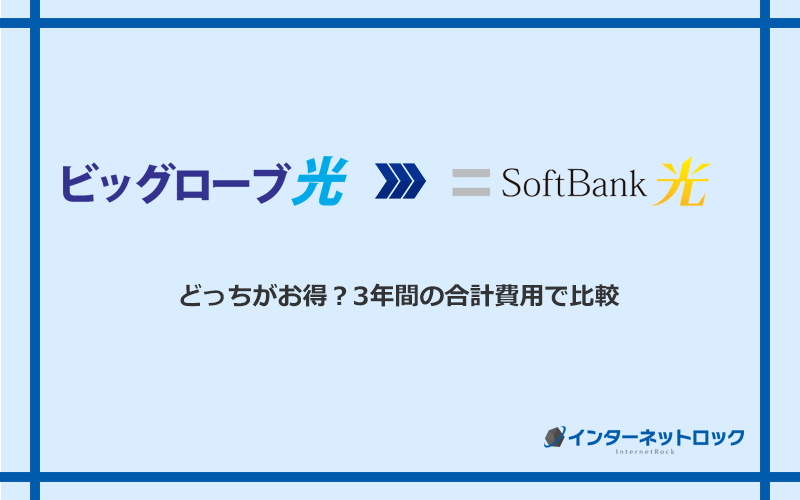 ビッグローブ光

SoftBank 光

どっちがお得？3年間の合計費用で比較

インターネットロック
InternetRock